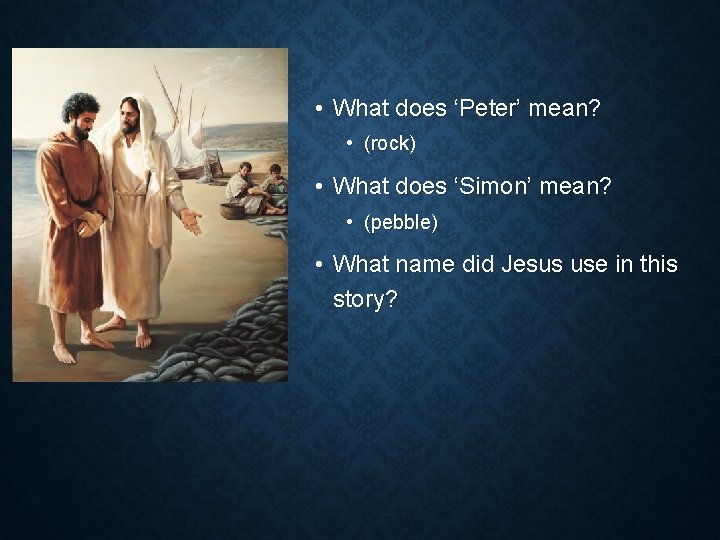 • What does ‘Peter’ mean?
• (rock)
• What does ‘Simon’ mean?
• (pebble)
• What name did Jesus use in this story?